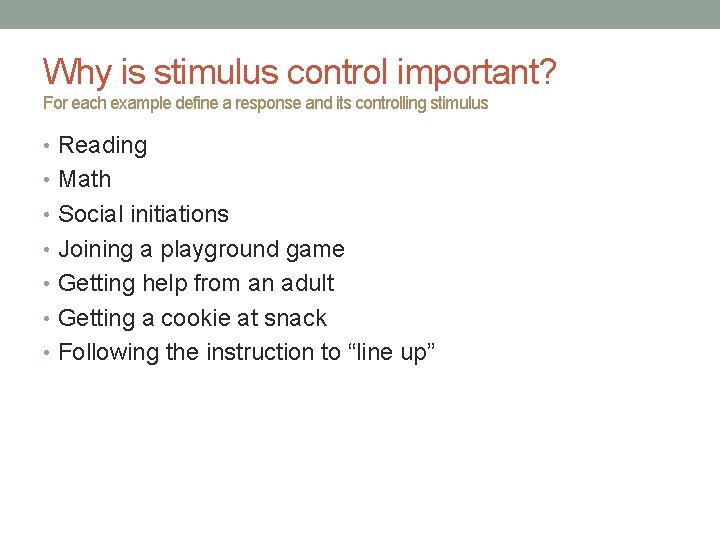 Why is stimulus control important?
For each example define a response and its controlling stimulus

• Reading
• Math
• Social initiations
• Joining a playground game
• Getting help from an adult
• Getting a cookie at snack
• Following the instruction to “line up”